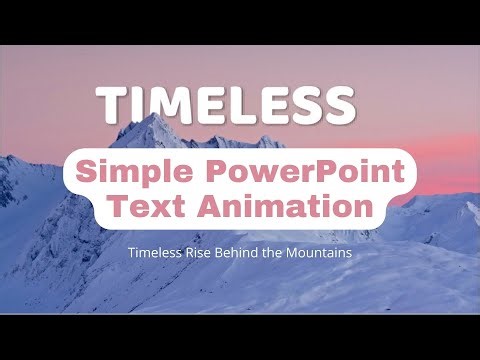 TIMELESS

Simple PowerPoint Text Animation

Timeless Rise Behind the Mountains